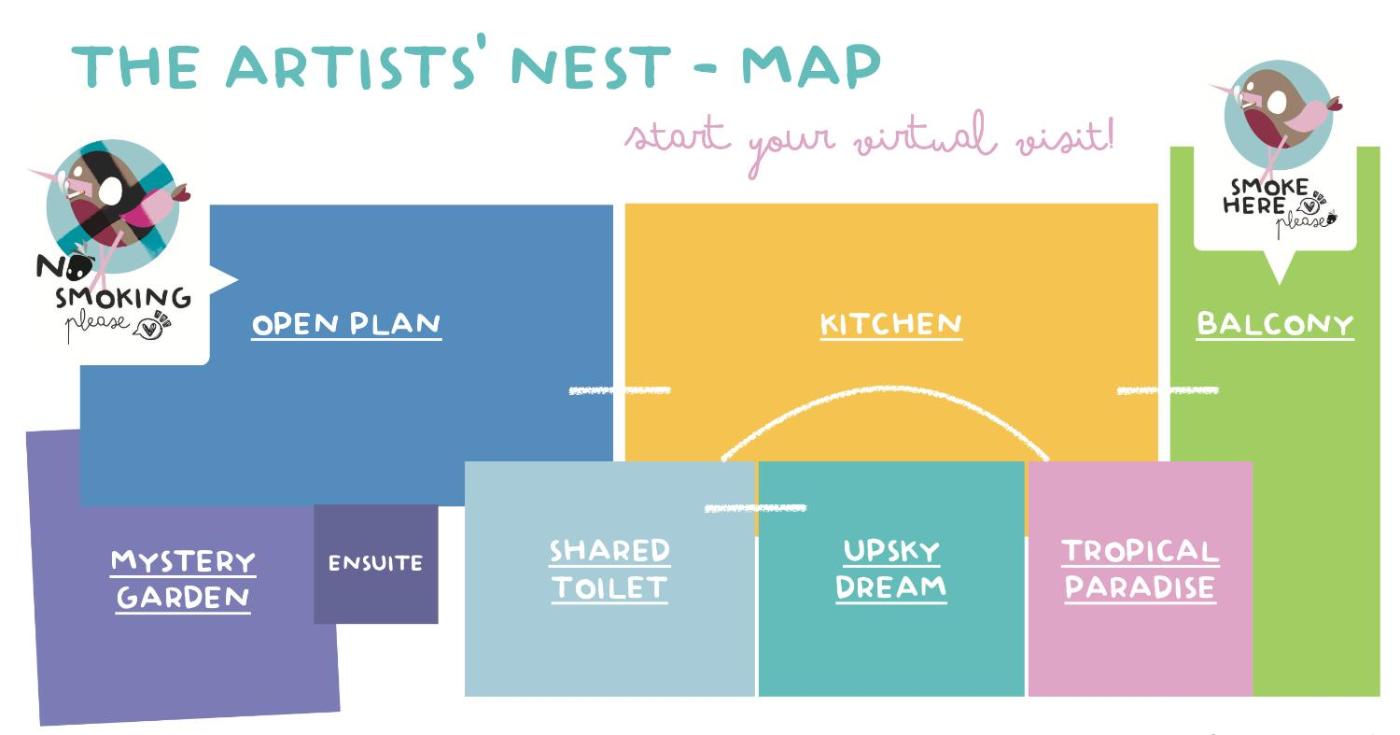 THE ARTISTS' NEST - MAP

start your virtual visit!

NO SMOKING please

SMOKE HERE please

OPEN PLAN

KITCHEN

BALCONY

MYSTERY GARDEN

ENSUITE

SHARED TOILET

UPSKY DREAM

TROPICAL PARADISE